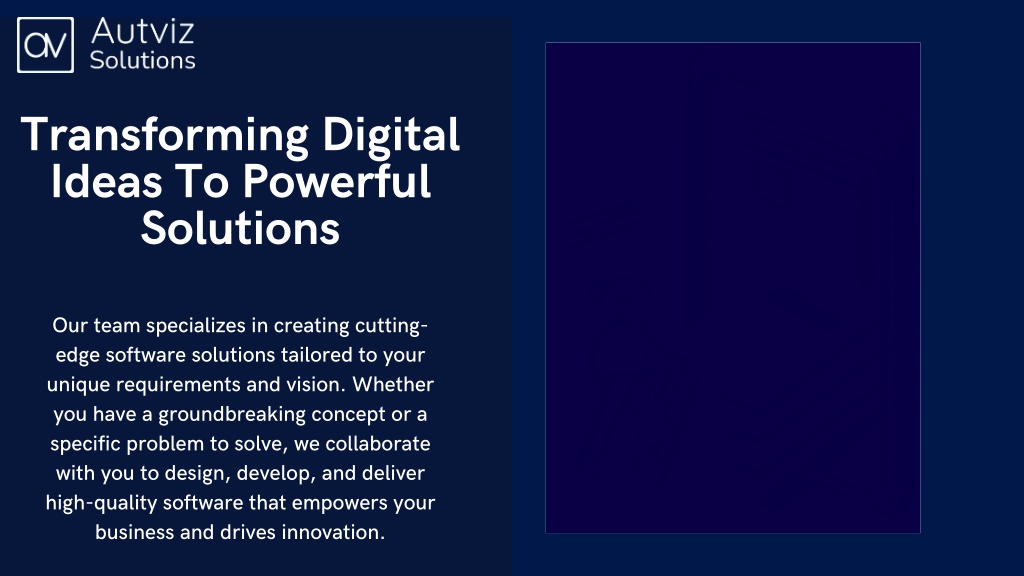 av Autviz Solutions

Transforming Digital Ideas To Powerful Solutions

Our team specializes in creating cutting-edge software solutions tailored to your unique requirements and vision. Whether you have a groundbreaking concept or a specific problem to solve, we collaborate with you to design, develop, and deliver high-quality software that empowers your business and drives innovation.